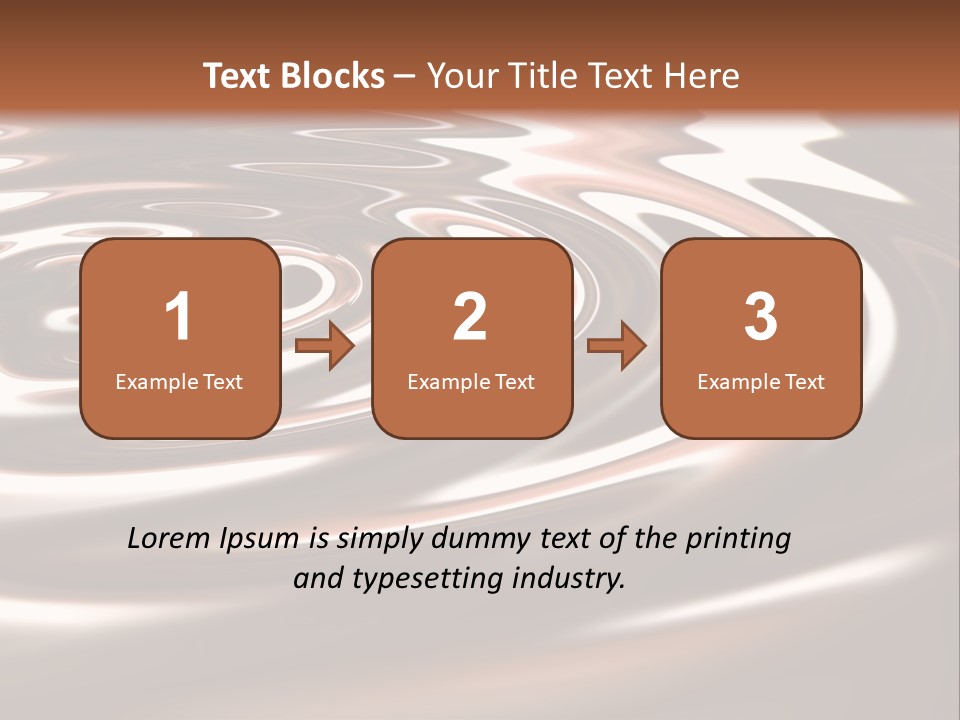 Text Blocks – Your Title Text Here

1
Example Text

2
Example Text

3
Example Text

Lorem Ipsum is simply dummy text of the printing and typesetting industry.